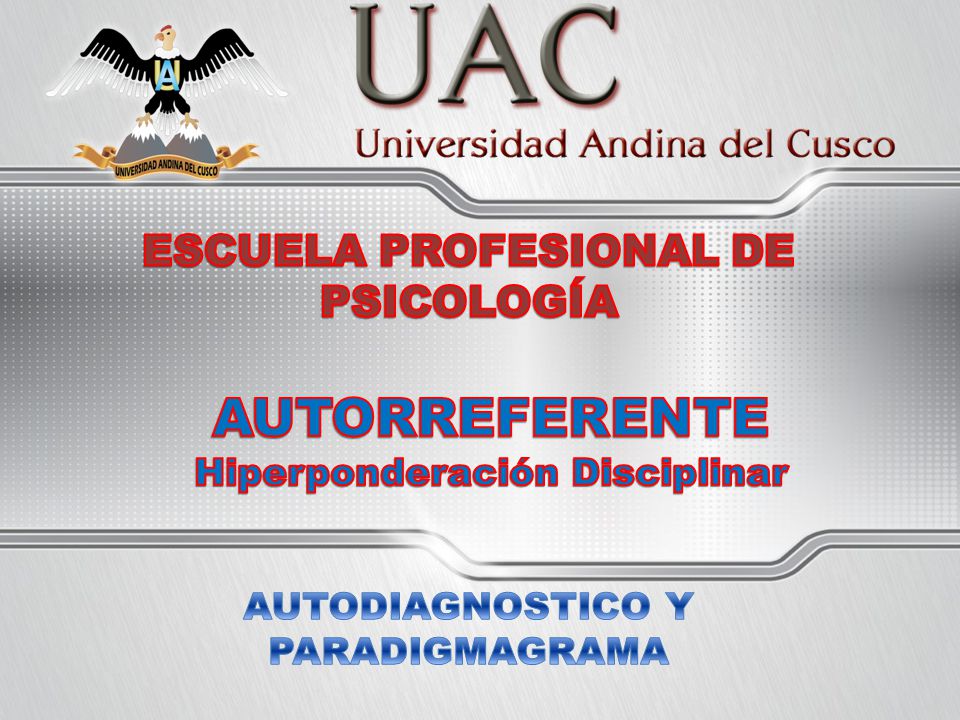 UA

UNIVERSIDAD ANDINA DEL CUSCO

UAC

Universidad Andina del Cusco

ESCUELA PROFESIONAL DE PSICOLOGÍA

AUTORREFERENTE

Hiperponderación Disciplinar

AUTODIAGNOSTICO Y PARADIGMAGRAMA